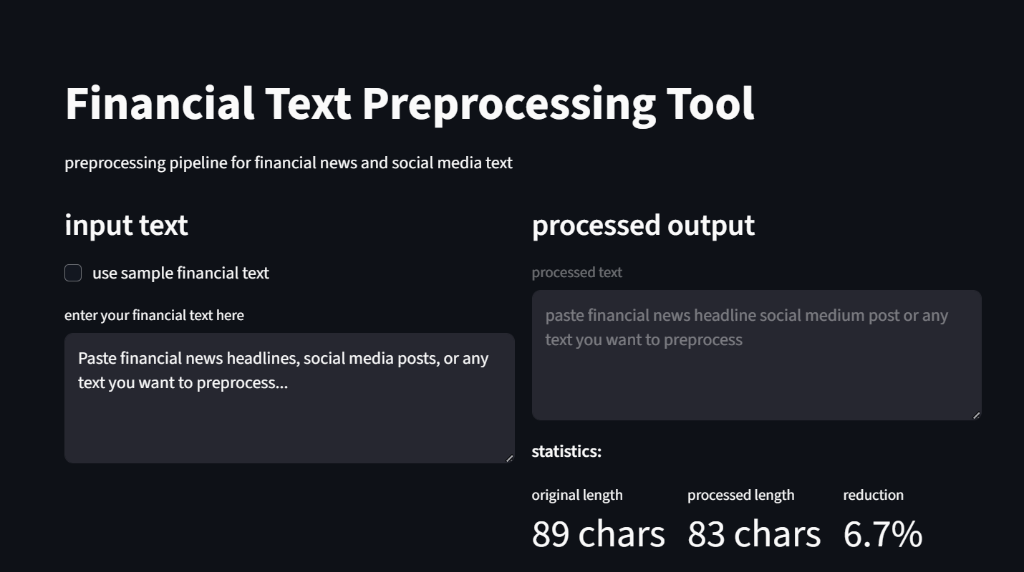 Financial Text Preprocessing Tool

preprocessing pipeline for financial news and social media text

input text

use sample financial text

enter your financial text here

Paste financial news headlines, social media posts, or any text you want to preprocess...

processed output

processed text

paste financial news headline social medium post or any text you want to preprocess

statistics:

original length
89 chars

processed length
83 chars

reduction
6.7%